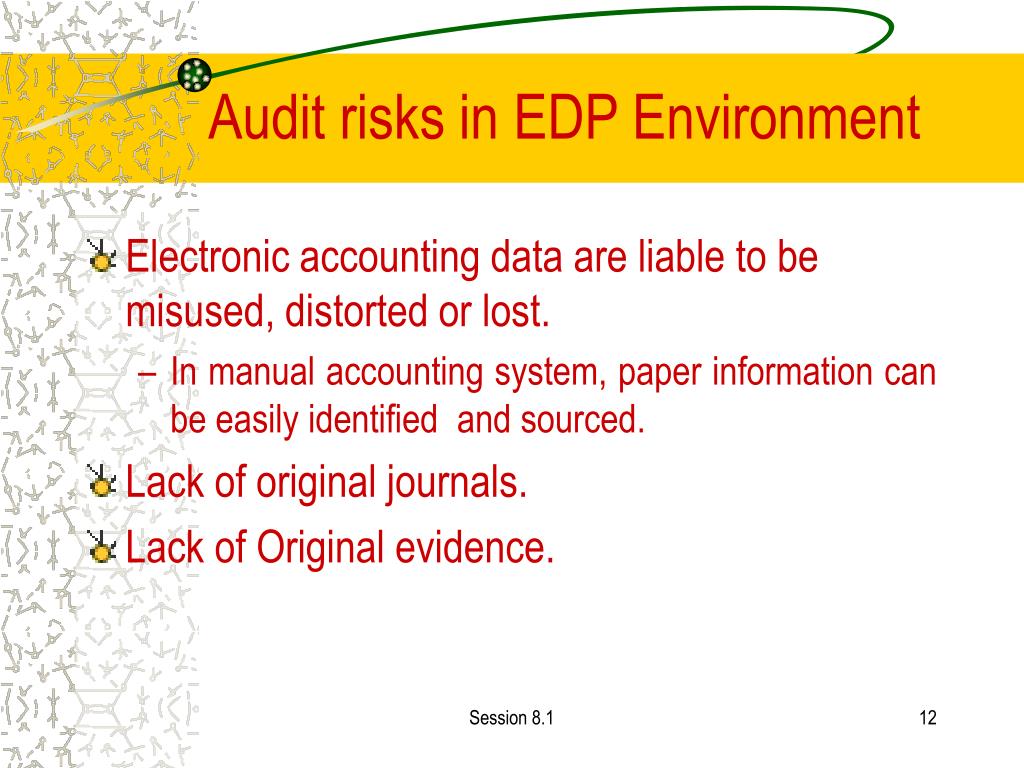 Audit risks in EDP Environment

Electronic accounting data are liable to be misused, distorted or lost.

– In manual accounting system, paper information can be easily identified  and sourced.

Lack of original journals.

Lack of Original evidence.

Session 8.1

12